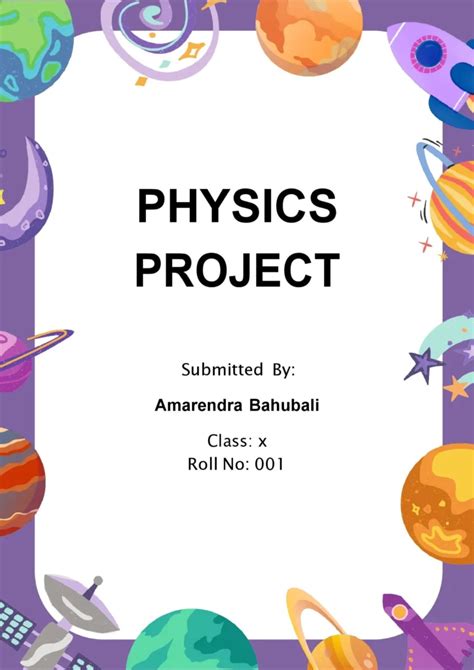 PHYSICS
PROJECT

Submitted By:

Amarendra Bahubali

Class: x
Roll No: 001